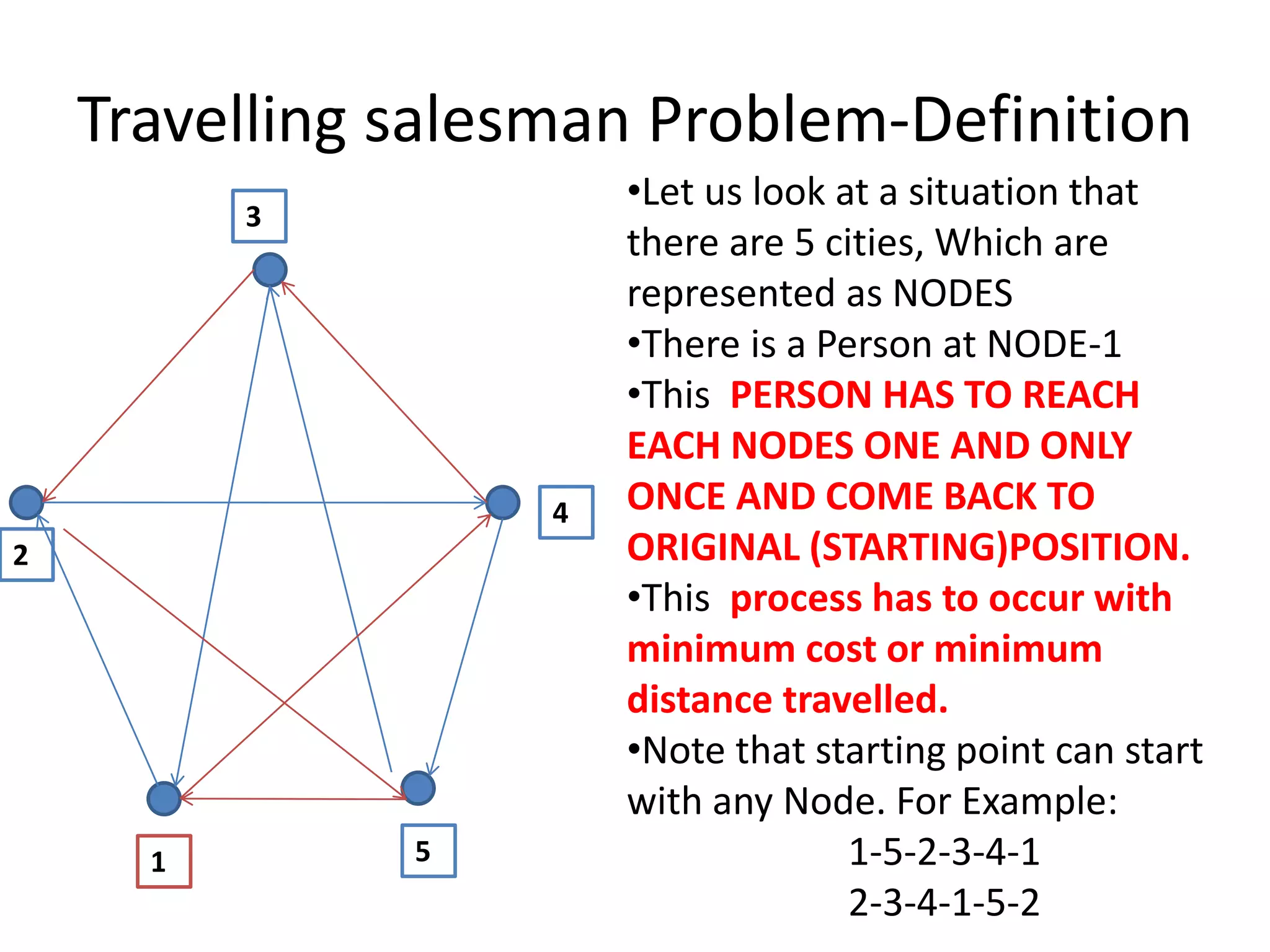 Travelling salesman Problem-Definition

3

2

4

1

5

•Let us look at a situation that there are 5 cities, Which are represented as NODES

•There is a Person at NODE-1

•This PERSON HAS TO REACH EACH NODES ONE AND ONLY ONCE AND COME BACK TO ORIGINAL (STARTING)POSITION.

•This process has to occur with minimum cost or minimum distance travelled.

•Note that starting point can start with any Node. For Example:

1-5-2-3-4-1

2-3-4-1-5-2